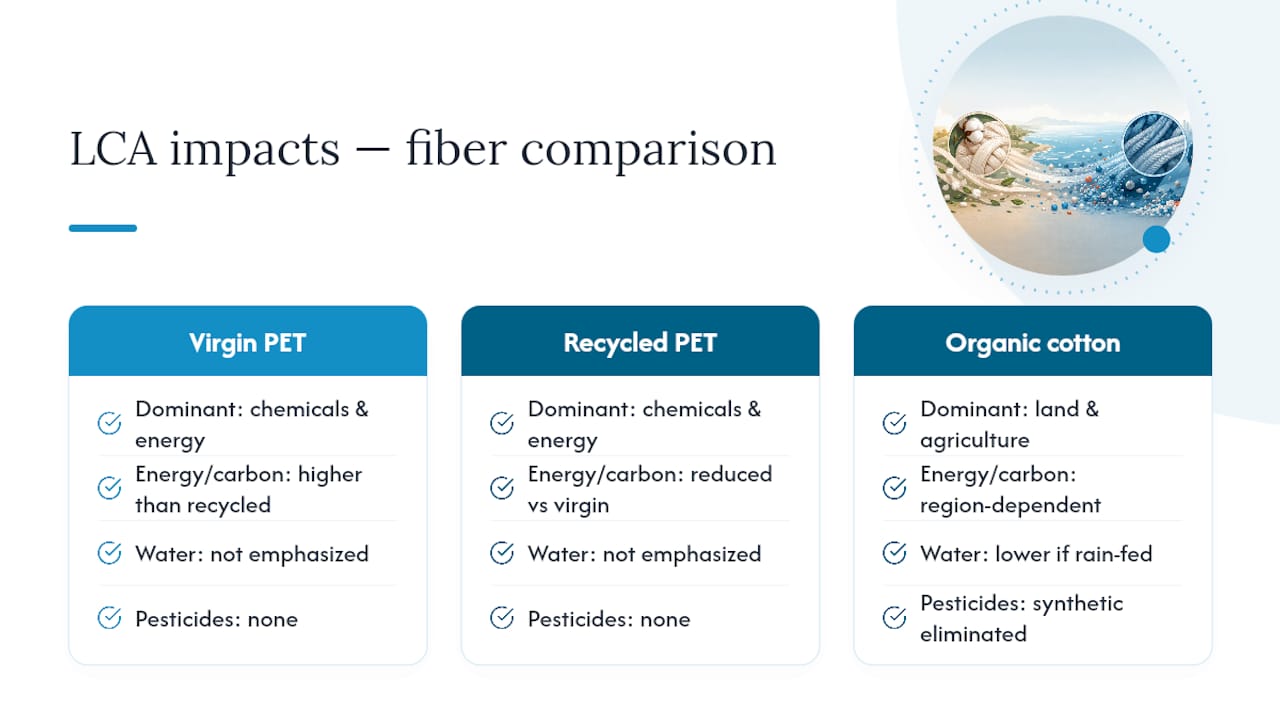 LCA impacts — fiber comparison

Virgin PET

Dominant: chemicals & energy

Energy/carbon: higher than recycled

Water: not emphasized

Pesticides: none

Recycled PET

Dominant: chemicals & energy

Energy/carbon: reduced vs virgin

Water: not emphasized

Pesticides: none

Organic cotton

Dominant: land & agriculture

Energy/carbon: region-dependent

Water: lower if rain-fed

Pesticides: synthetic eliminated